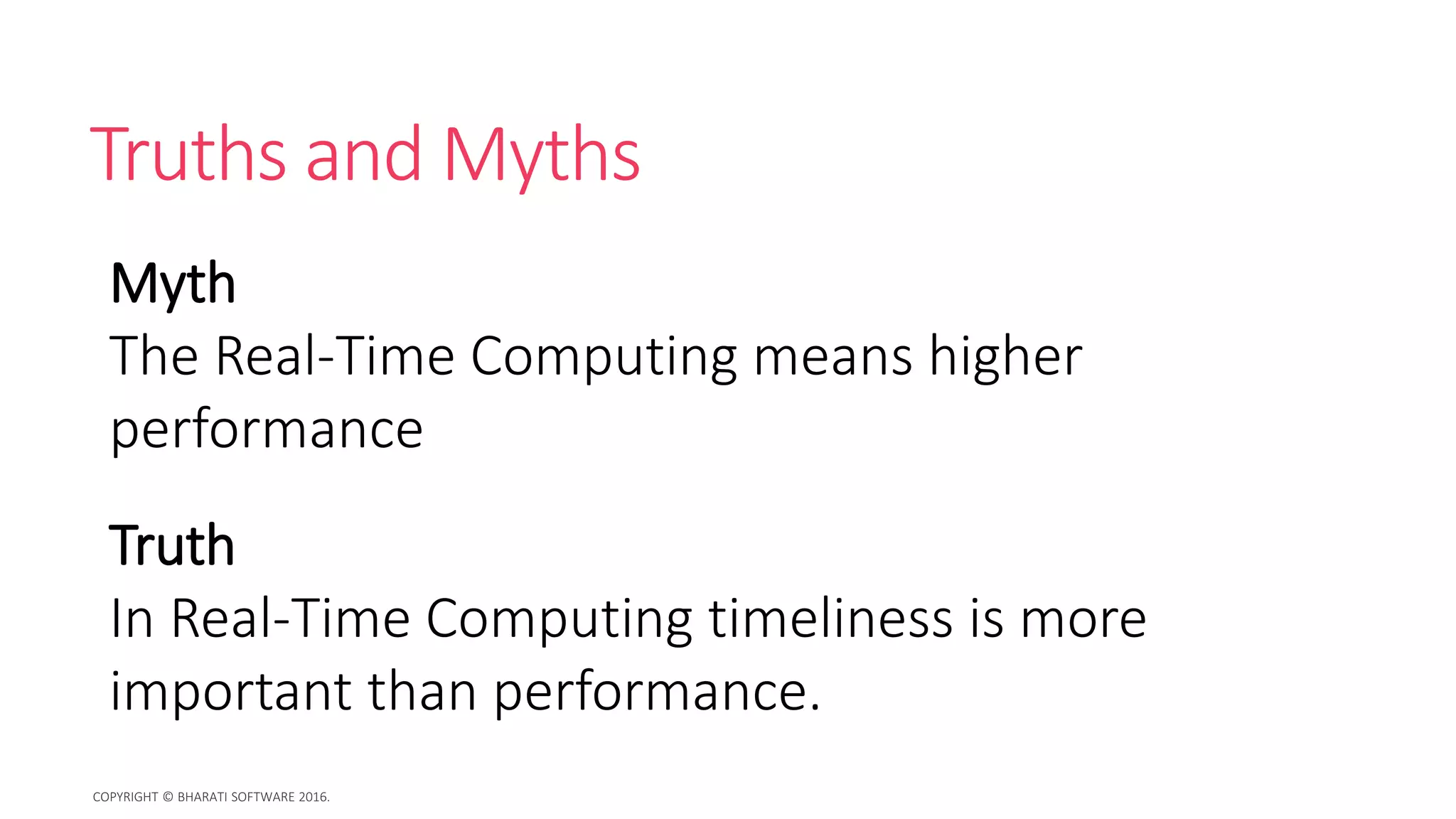 Truths and Myths

Myth
The Real-Time Computing means higher performance

Truth
In Real-Time Computing timeliness is more important than performance.

COPYRIGHT © BHARATI SOFTWARE 2016.